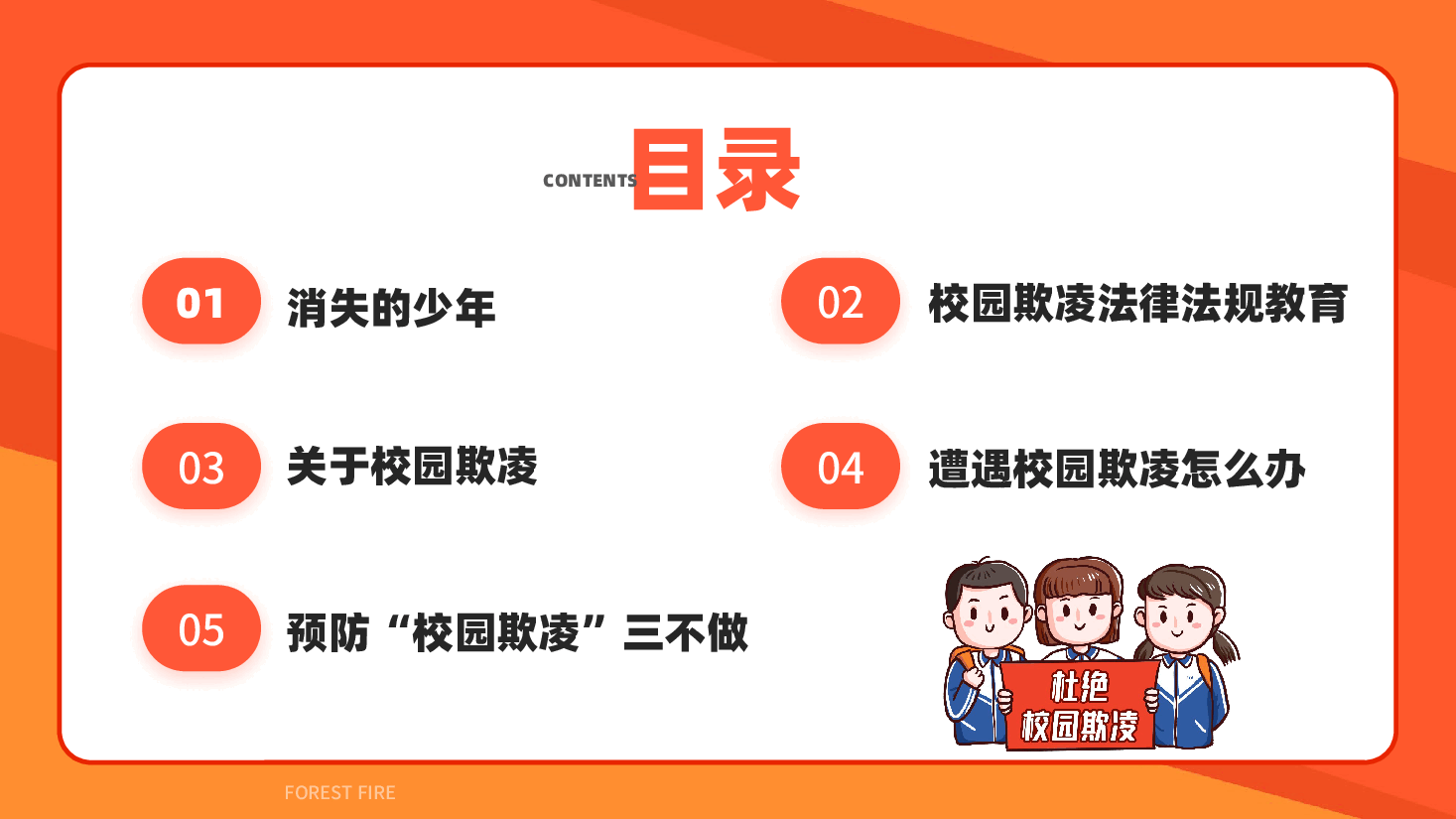 CONTENTS 目录

01 消失的少年

02 校园欺凌法律法规教育

03 关于校园欺凌

04 遭遇校园欺凌怎么办

05 预防“校园欺凌”三不做

杜绝
校园欺凌

FOREST FIRE